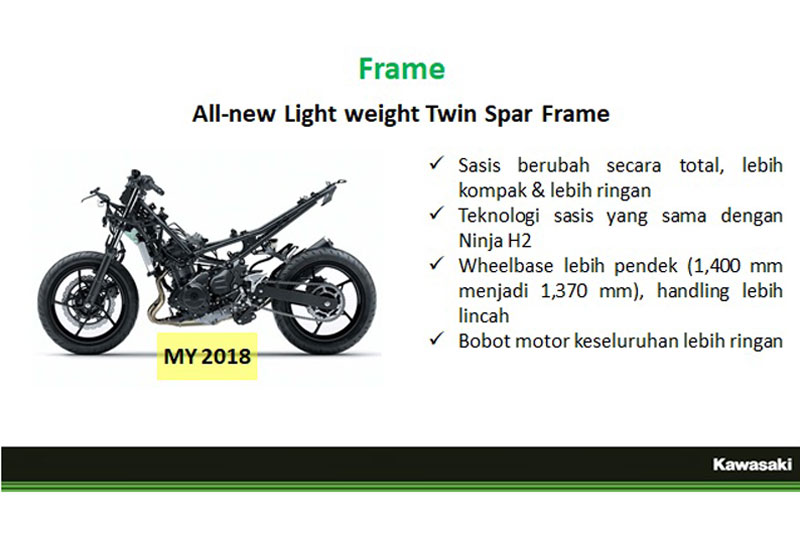 Frame

All-new Light weight Twin Spar Frame

MY 2018

✓ Sasis berubah secara total, lebih kompak & lebih ringan
✓ Teknologi sasis yang sama dengan Ninja H2
✓ Wheelbase lebih pendek (1,400 mm menjadi 1,370 mm), handling lebih lincah
✓ Bobot motor keseluruhan lebih ringan

Kawasaki